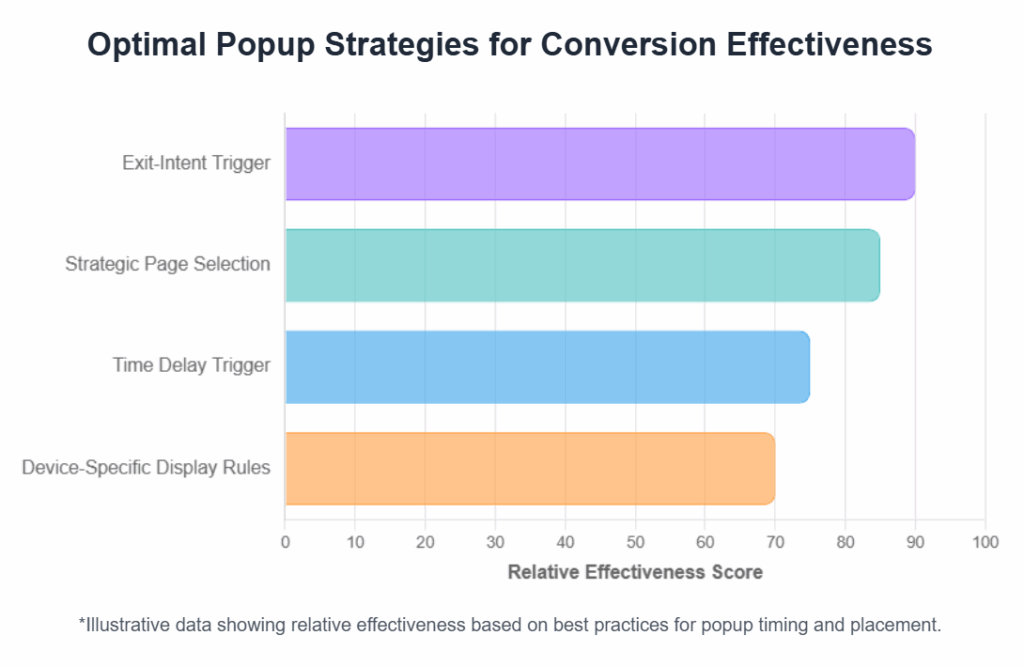 Optimal Popup Strategies for Conversion Effectiveness

Exit-Intent Trigger

Strategic Page Selection

Time Delay Trigger

Device-Specific Display Rules

0 10 20 30 40 50 60 70 80 90 100

Relative Effectiveness Score

*Illustrative data showing relative effectiveness based on best practices for popup timing and placement.